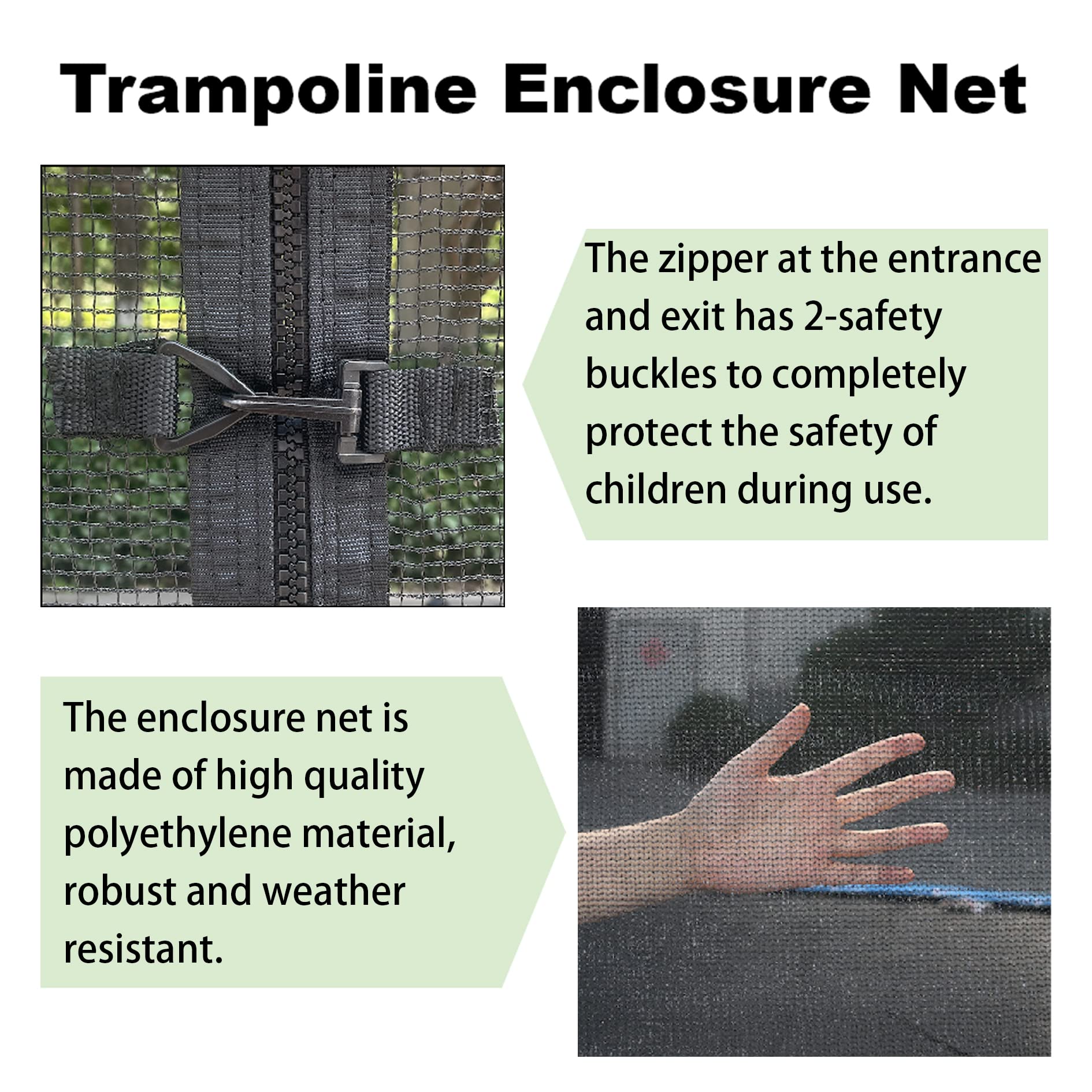 Trampoline Enclosure Net

The zipper at the entrance and exit has 2-safety buckles to completely protect the safety of children during use.

The enclosure net is made of high quality polyethylene material, robust and weather resistant.